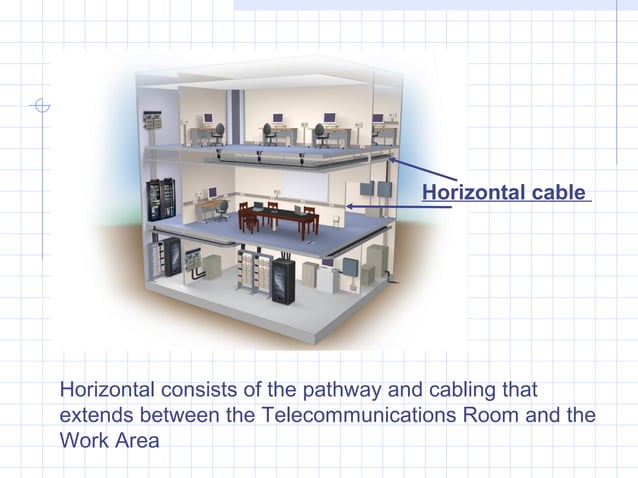 Horizontal cable

Horizontal consists of the pathway and cabling that extends between the Telecommunications Room and the Work Area